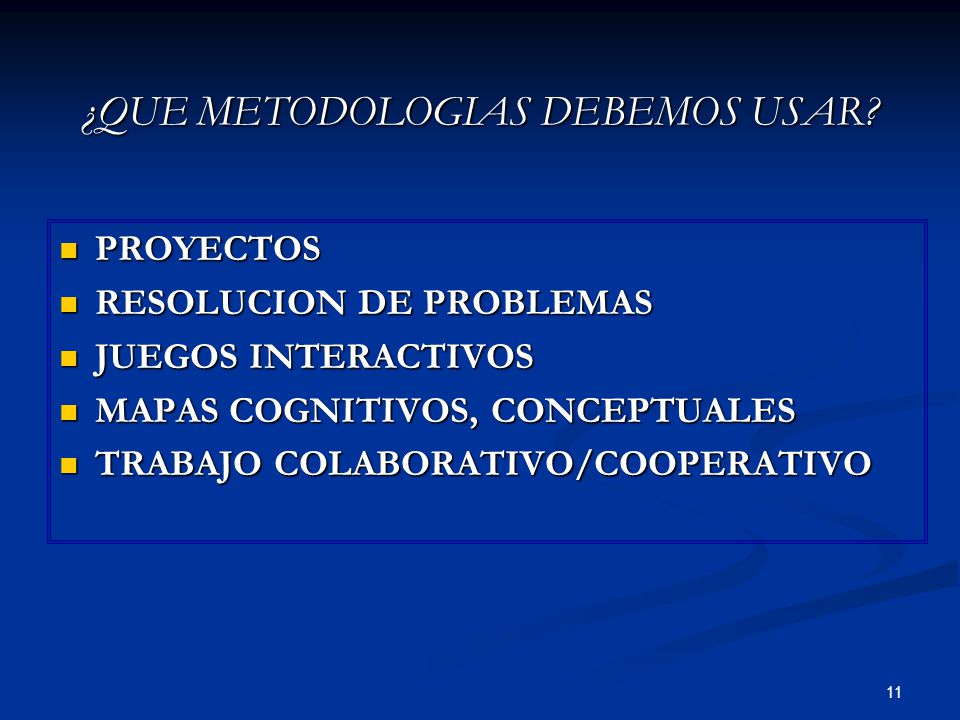 ¿QUE METODOLOGIAS DEBEMOS USAR?

- PROYECTOS
- RESOLUCION DE PROBLEMAS
- JUEGOS INTERACTIVOS
- MAPAS COGNITIVOS, CONCEPTUALES
- TRABAJO COLABORATIVO/COOPERATIVO

11